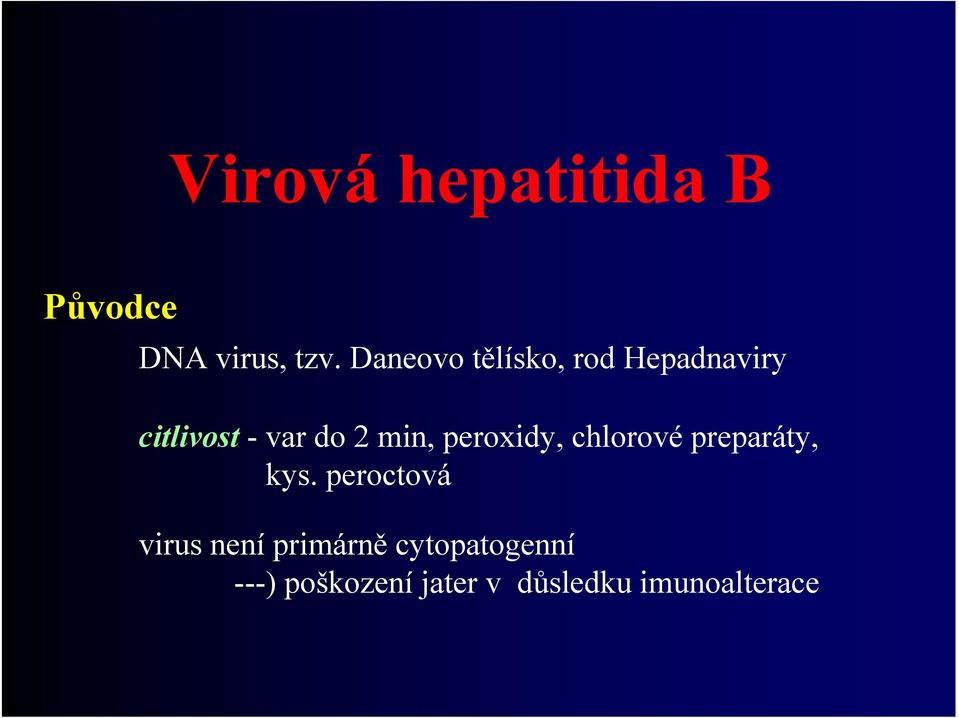 Virová hepatitida B

Původce

DNA virus, tzv. Daneovo tělísko, rod Hepadnaviry

citlivost - var do 2 min, peroxidy, chlorové preparáty, kys. peroctová

virus není primárně cytopatogenní
---) poškození jater v důsledku imunoalterace